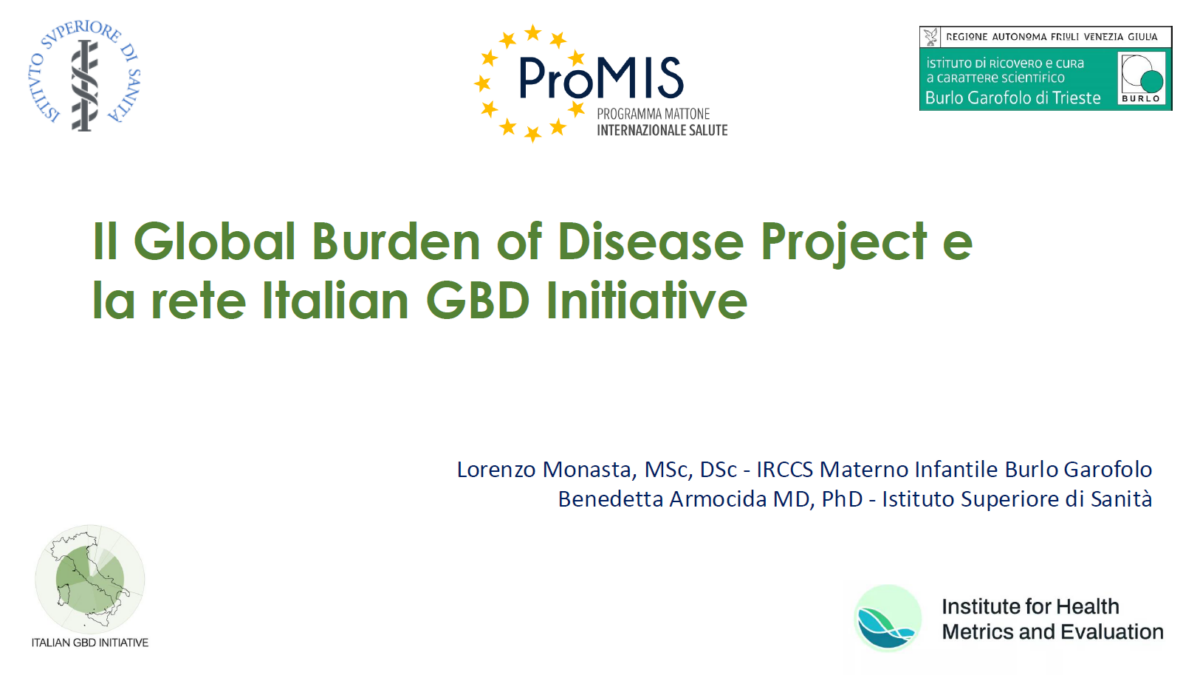 ISTITVTO SVPERIORE DI SANITÀ

ProMIS
PROGRAMMA MATTONE
INTERNAZIONALE SALUTE

REGIONE AUTONOMA FRIULI VENEZIA GIULIA
ISTITUTO DI RICOVERO E CURA A CARATTERE SCIENTIFICO
Burlo Garofolo di Trieste
BURLO

Il Global Burden of Disease Project e la rete Italian GBD Initiative

Lorenzo Monasta, MSc, DSc - IRCCS Materno Infantile Burlo Garofolo
Benedetta Armocida MD, PhD - Istituto Superiore di Sanità

ITALIAN GBD INITIATIVE

Institute for Health Metrics and Evaluation